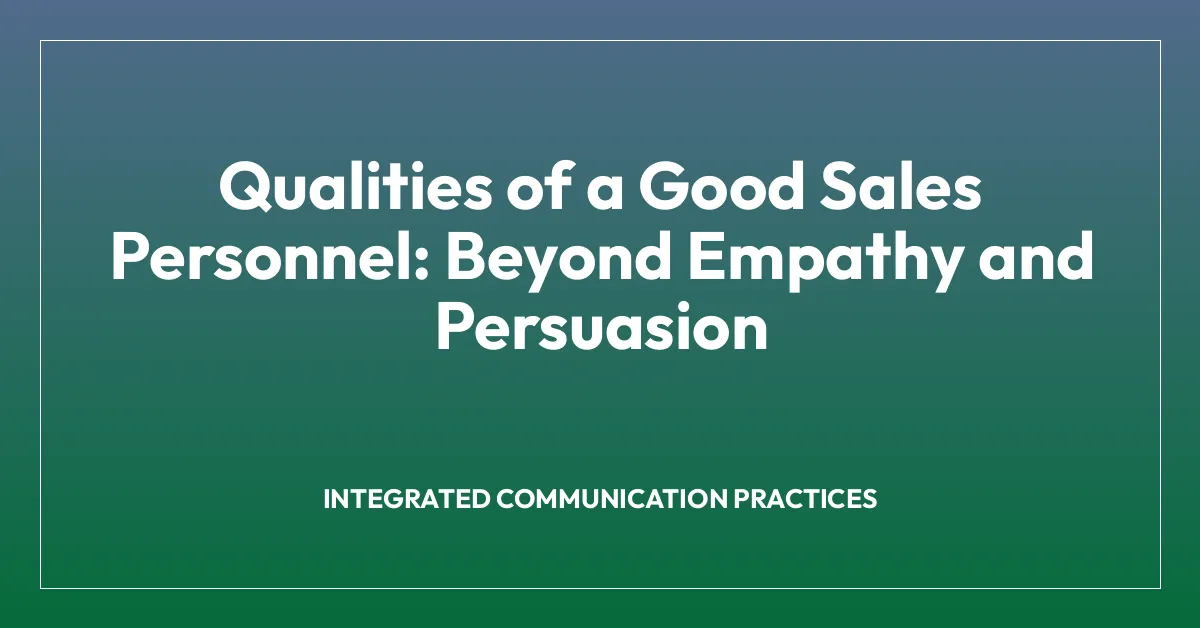 Qualities of a Good Sales Personnel: Beyond Empathy and Persuasion

INTEGRATED COMMUNICATION PRACTICES